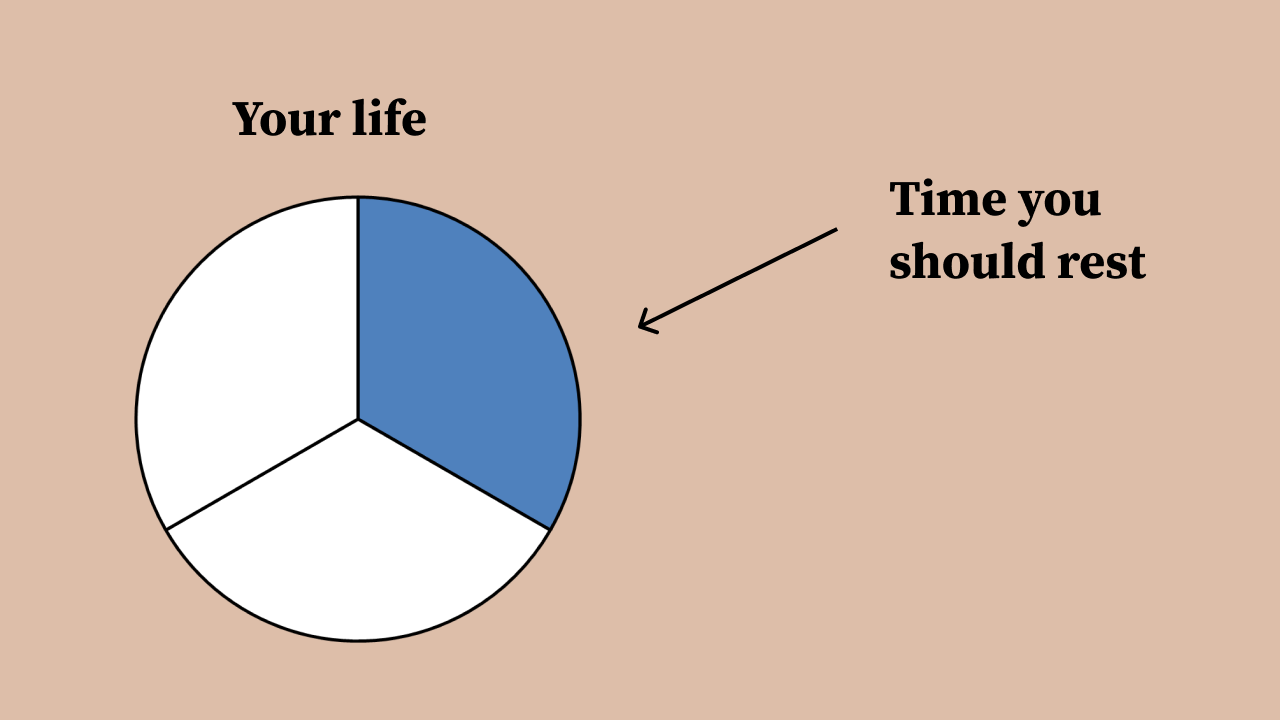 Your life

Time you should rest